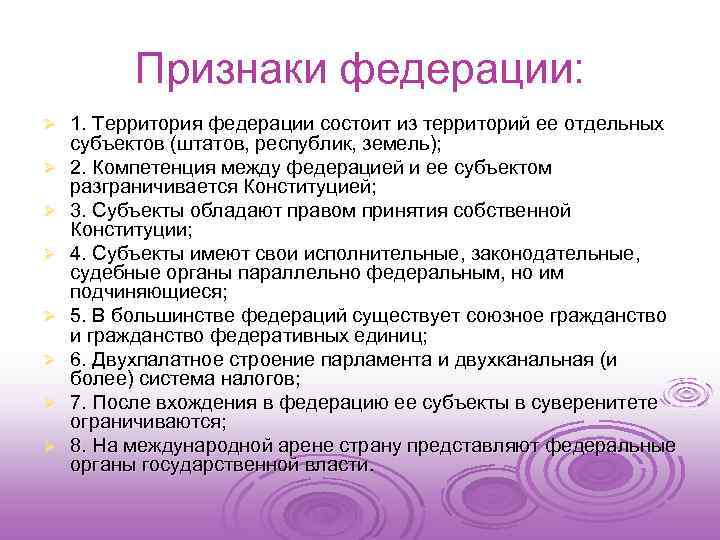 Признаки федерации:

1. Территория федерации состоит из территорий ее отдельных субъектов (штатов, республик, земель);

2. Компетенция между федерацией и ее субъектом разграничивается Конституцией;

3. Субъекты обладают правом принятия собственной Конституции;

4. Субъекты имеют свои исполнительные, законодательные, судебные органы параллельно федеральным, но им подчиняющиеся;

5. В большинстве федераций существует союзное гражданство и гражданство федеративных единиц;

6. Двухпалатное строение парламента и двухканальная (и более) система налогов;

7. После вхождения в федерацию ее субъекты в суверенитете ограничиваются;

8. На международной арене страну представляют федеральные органы государственной власти.